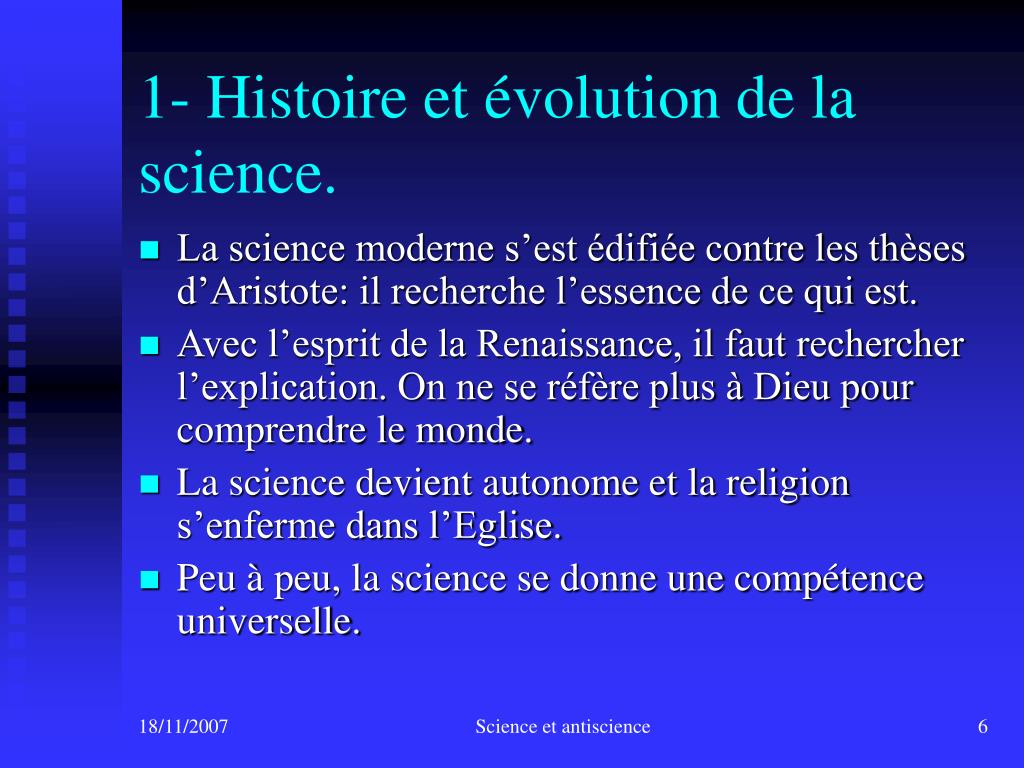 1- Histoire et évolution de la science.

- La science moderne s’est édifiée contre les thèses d’Aristote: il recherche l’essence de ce qui est.
- Avec l’esprit de la Renaissance, il faut rechercher l’explication. On ne se réfère plus à Dieu pour comprendre le monde.
- La science devient autonome et la religion s’enferme dans l’Eglise.
- Peu à peu, la science se donne une compétence universelle.

18/11/2007

Science et antiscience

6